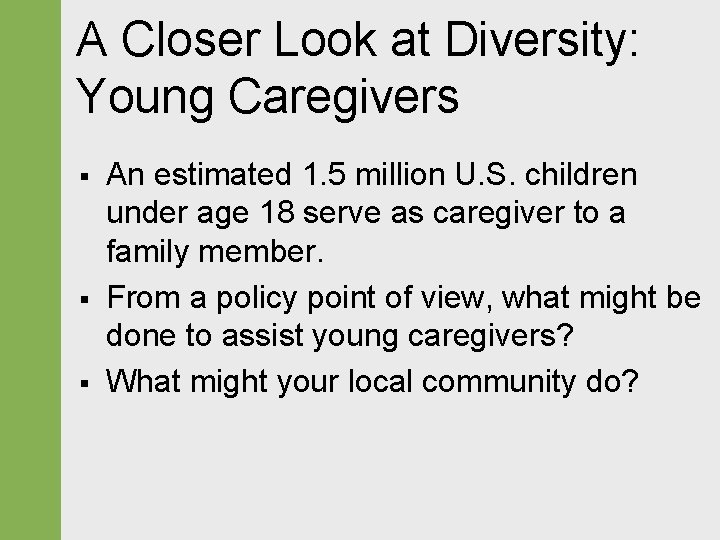 A Closer Look at Diversity: Young Caregivers

▪ An estimated 1.5 million U.S. children under age 18 serve as caregiver to a family member.

▪ From a policy point of view, what might be done to assist young caregivers?

▪ What might your local community do?